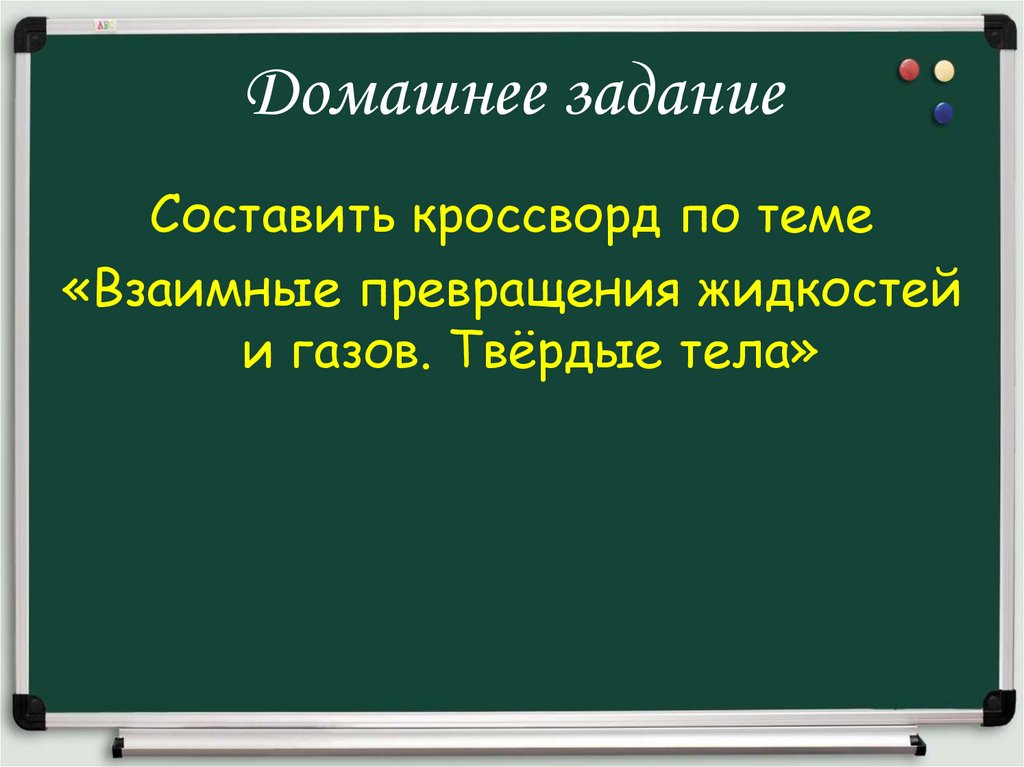 Домашнее задание

Составить кроссворд по теме «Взаимные превращения жидкостей и газов. Твёрдые тела»